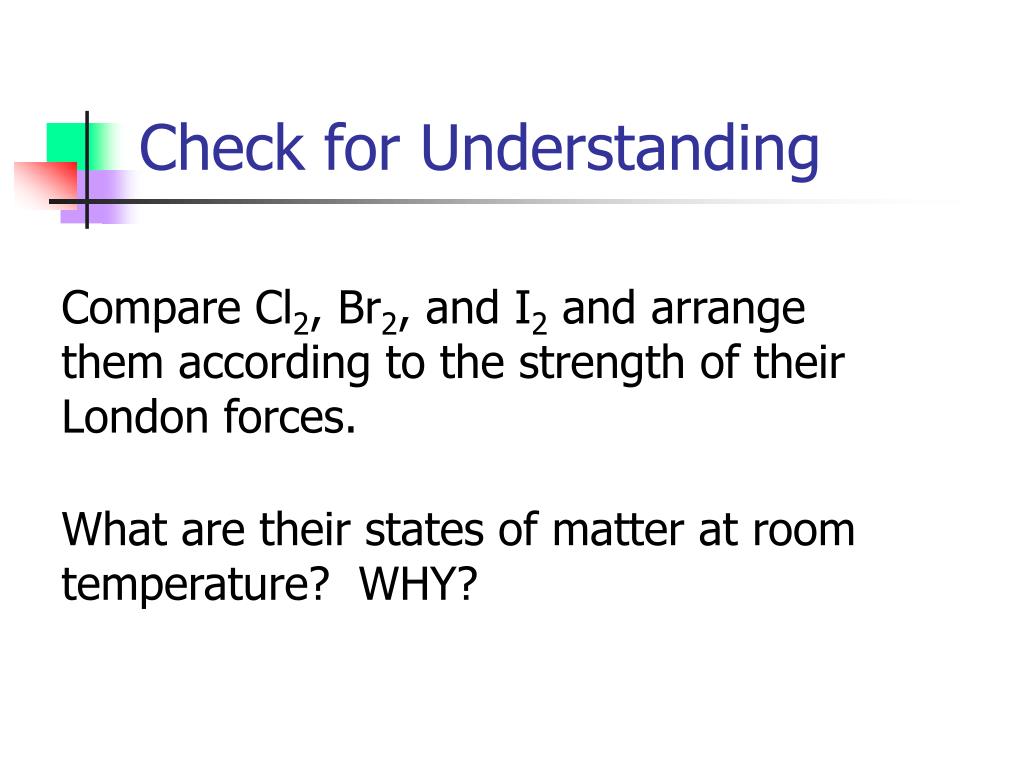 Check for Understanding

Compare $Cl_2$, $Br_2$, and $I_2$ and arrange them according to the strength of their London forces.

What are their states of matter at room temperature?  WHY?